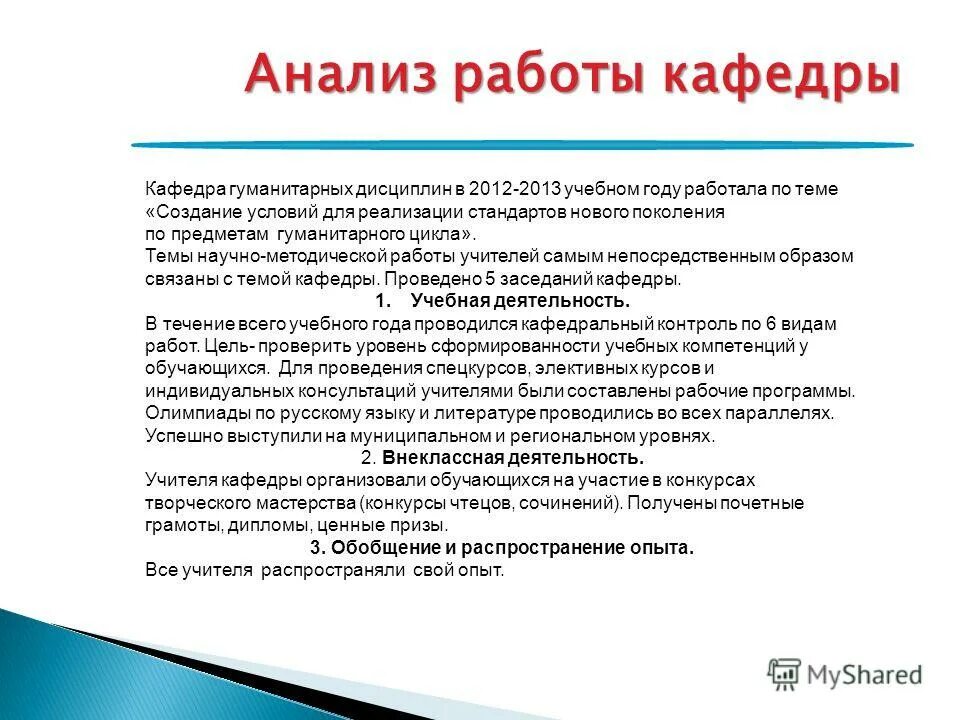 Анализ работы кафедры

Кафедра гуманитарных дисциплин в 2012-2013 учебном году работала по теме «Создание условий для реализации стандартов нового поколения по предметам гуманитарного цикла».
Темы научно-методической работы учителей самым непосредственным образом связаны с темой кафедры. Проведено 5 заседаний кафедры.

1. Учебная деятельность.

В течение всего учебного года проводился кафедральный контроль по 6 видам работ. Цель- проверить уровень сформированности учебных компетенций у обучающихся. Для проведения спецкурсов, элективных курсов и индивидуальных консультаций учителями были составлены рабочие программы. Олимпиады по русскому языку и литературе проводились во всех параллелях. Успешно выступили на муниципальном и региональном уровнях.

2. Внеклассная деятельность.

Учителя кафедры организовали обучающихся на участие в конкурсах творческого мастерства (конкурсы чтецов, сочинений). Получены почетные грамоты, дипломы, ценные призы.

3. Обобщение и распространение опыта.

Все учителя распространяли свой опыт.

MyShared